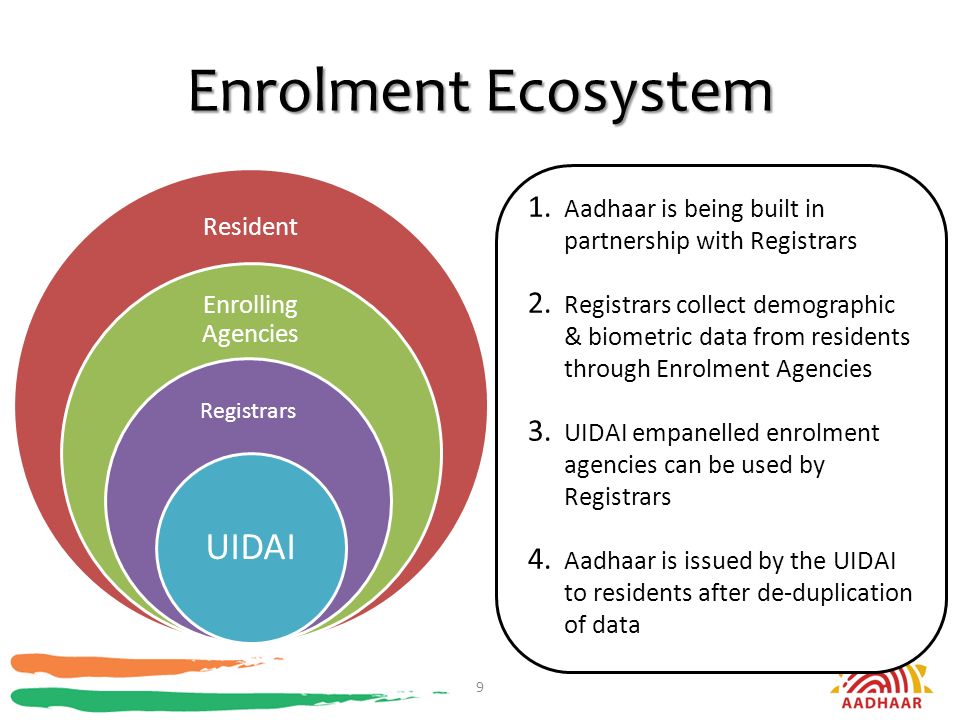 Enrolment Ecosystem

Resident

Enrolling Agencies

Registrars

UIDAI

1. Aadhaar is being built in partnership with Registrars

2. Registrars collect demographic & biometric data from residents through Enrolment Agencies

3. UIDAI empanelled enrolment agencies can be used by Registrars

4. Aadhaar is issued by the UIDAI to residents after de-duplication of data

9

AADHAAR